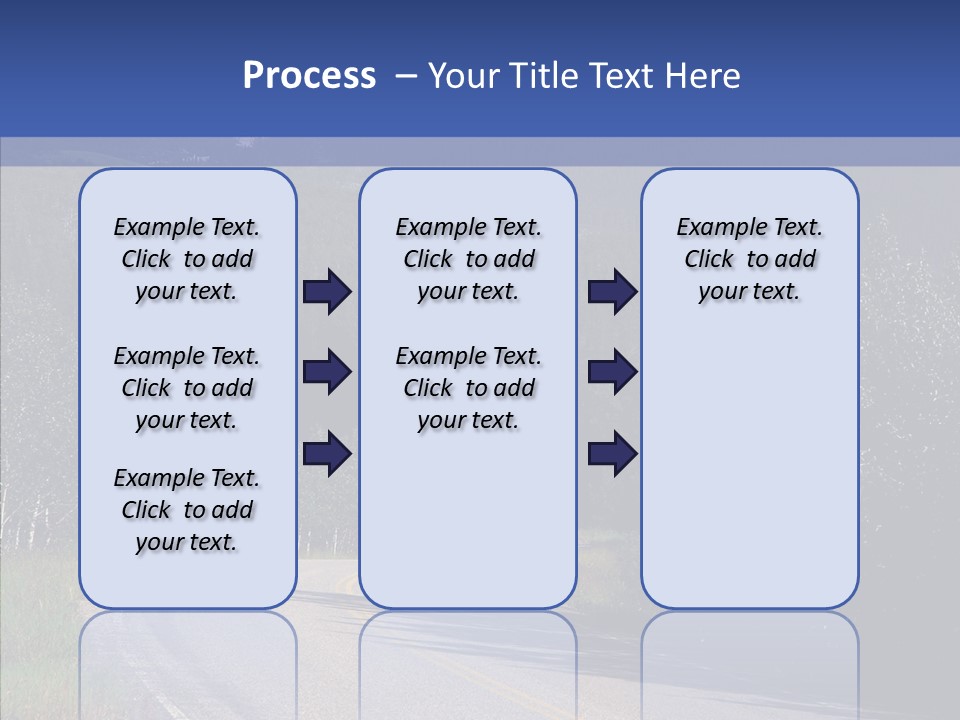 Process – Your Title Text Here

Example Text. Click to add your text.

Example Text. Click to add your text.

Example Text. Click to add your text.

Example Text. Click to add your text.

Example Text. Click to add your text.

Example Text. Click to add your text.